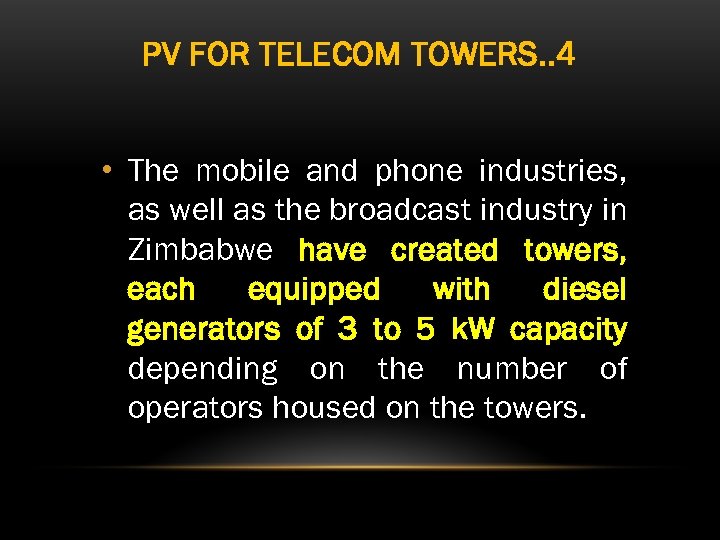 PV FOR TELECOM TOWERS..4

• The mobile and phone industries, as well as the broadcast industry in Zimbabwe have created towers, each equipped with diesel generators of 3 to 5 kW capacity depending on the number of operators housed on the towers.